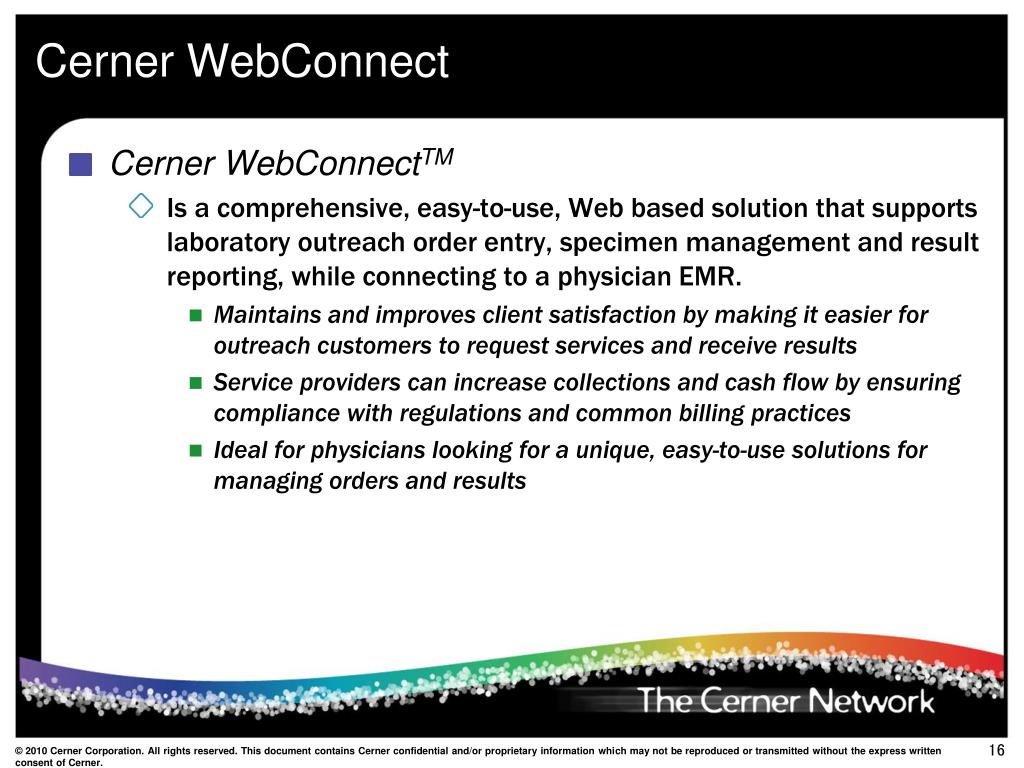 Cerner WebConnect

Cerner WebConnect$^{TM}$

Is a comprehensive, easy-to-use, Web based solution that supports laboratory outreach order entry, specimen management and result reporting, while connecting to a physician EMR.

Maintains and improves client satisfaction by making it easier for outreach customers to request services and receive results

Service providers can increase collections and cash flow by ensuring compliance with regulations and common billing practices

Ideal for physicians looking for a unique, easy-to-use solutions for managing orders and results

The Cerner Network

© 2010 Cerner Corporation. All rights reserved. This document contains Cerner confidential and/or proprietary information which may not be reproduced or transmitted without the express written consent of Cerner.

16